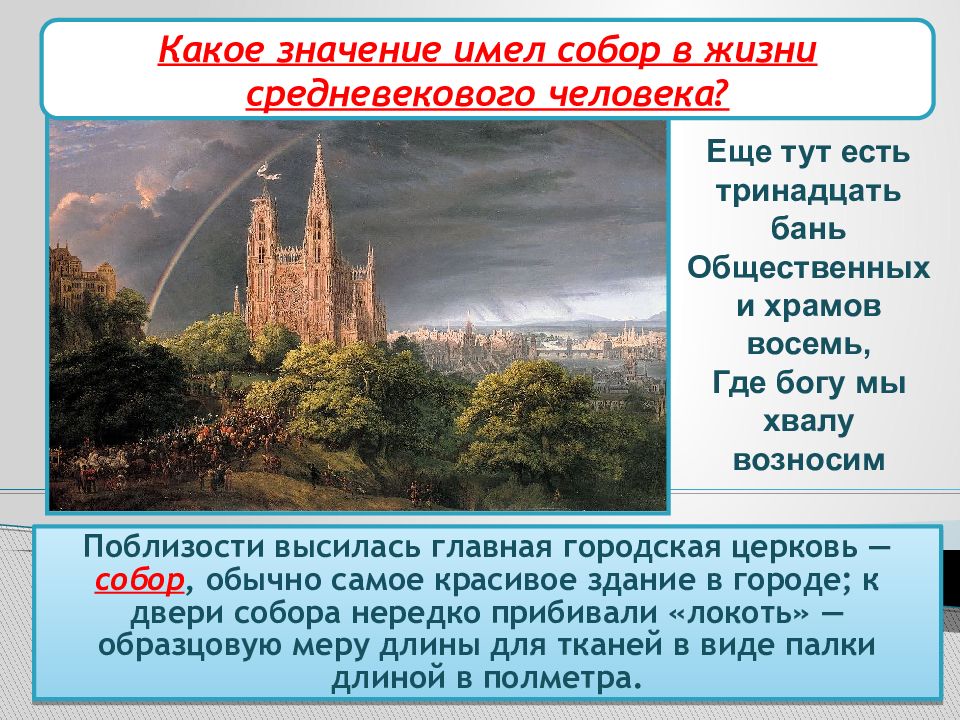 Какое значение имел собор в жизни средневекового человека?

Еще тут есть тринадцать бань Общественных и храмов восемь, Где богу мы хвалу возносим

Поблизости высилась главная городская церковь — собор, обычно самое красивое здание в городе; к двери собора нередко прибивали «локоть» — образцовую меру длины для тканей в виде палки длиной в полметра.